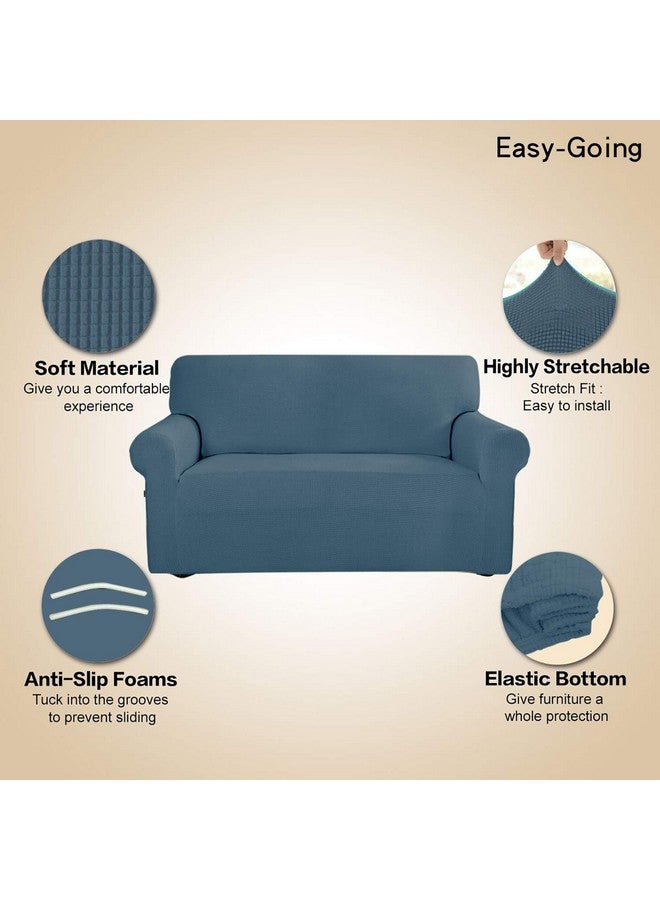 Easy-Going

Soft Material
Give you a comfortable experience

Highly Stretchable
Stretch Fit : Easy to install

Anti-Slip Foams
Tuck into the grooves to prevent sliding

Elastic Bottom
Give furniture a whole protection